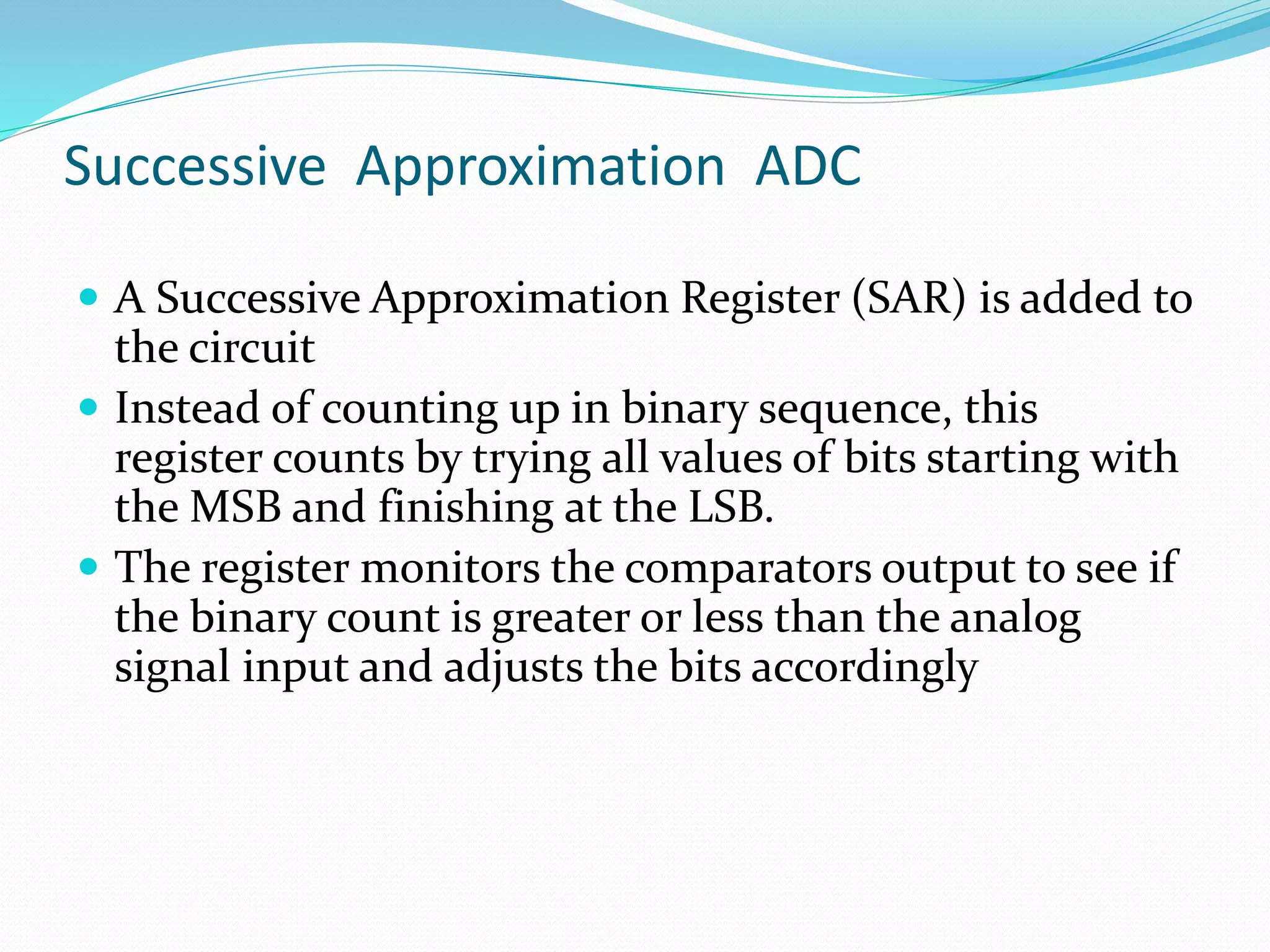 Successive Approximation ADC

- A Successive Approximation Register (SAR) is added to the circuit
- Instead of counting up in binary sequence, this register counts by trying all values of bits starting with the MSB and finishing at the LSB.
- The register monitors the comparators output to see if the binary count is greater or less than the analog signal input and adjusts the bits accordingly